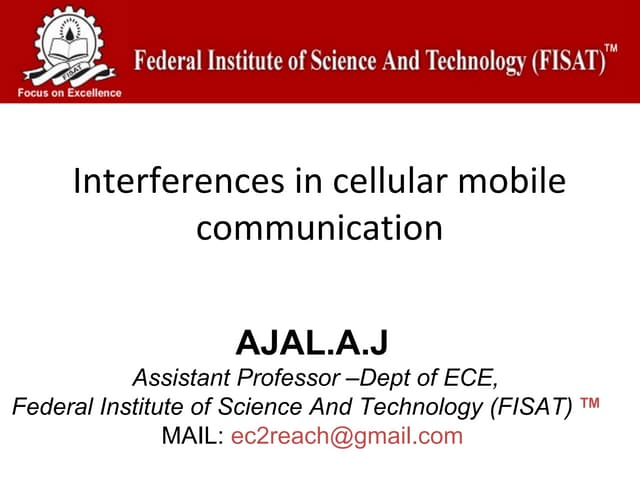 FISAT
Focus on Excellence
Federal Institute of Science And Technology (FISAT)™

Interferences in cellular mobile communication

AJAL.A.J
Assistant Professor –Dept of ECE,
Federal Institute of Science And Technology (FISAT) ™
MAIL: ec2reach@gmail.com